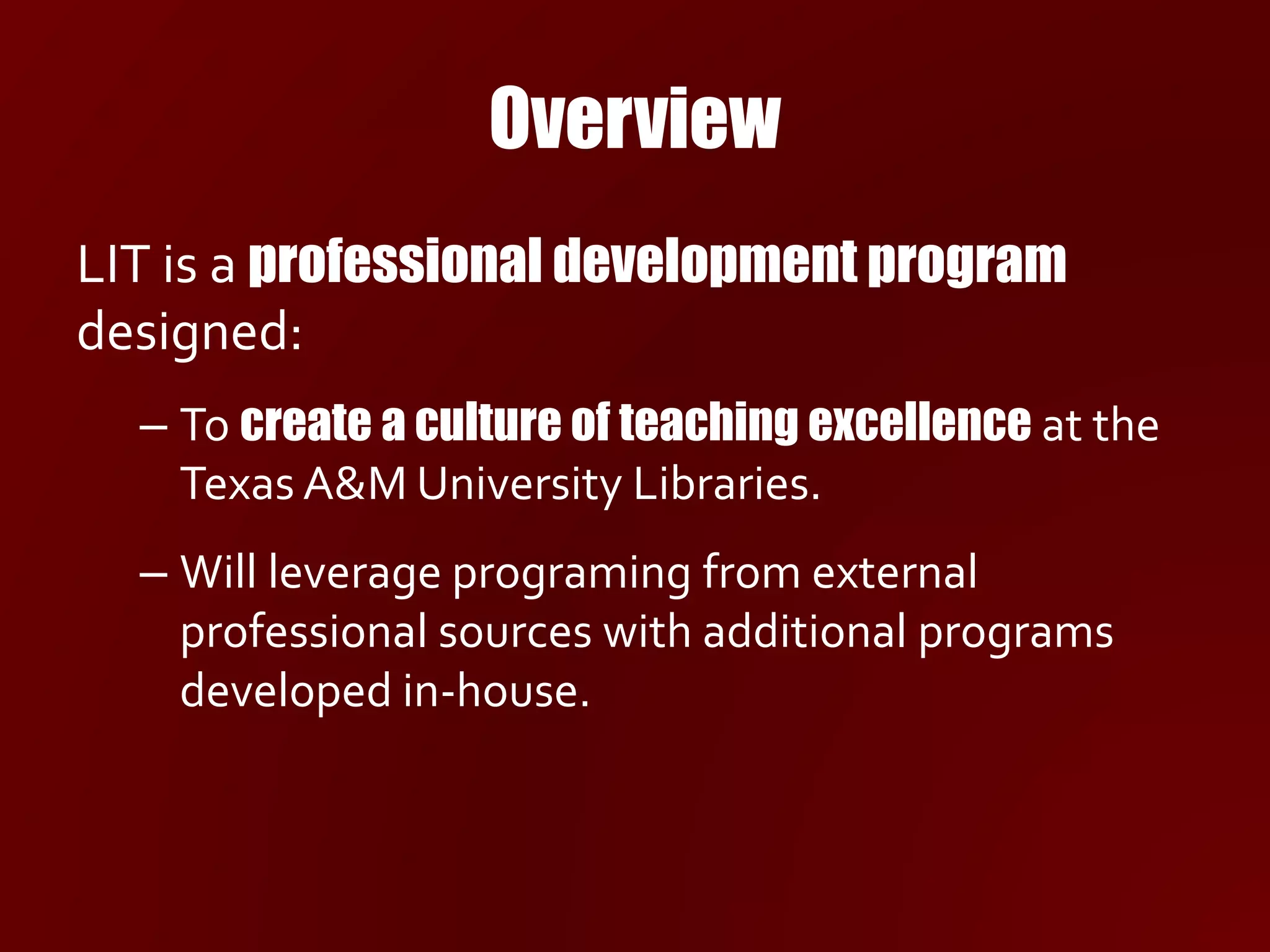 Overview

LIT is a professional development program designed:

– To create a culture of teaching excellence at the Texas A&M University Libraries.

– Will leverage programing from external professional sources with additional programs developed in-house.